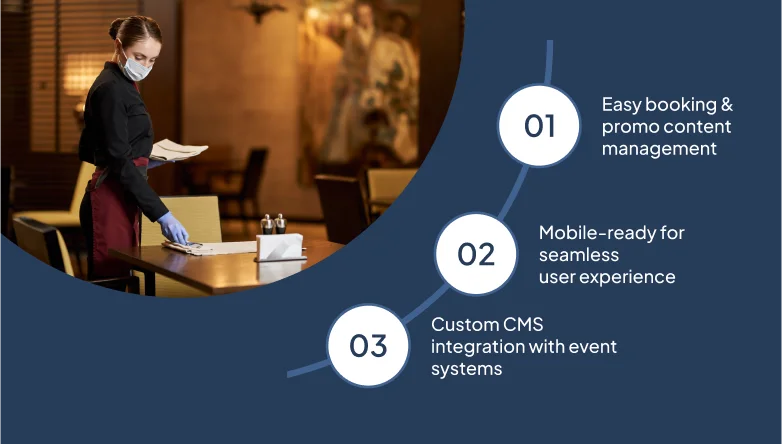 01

Easy booking & promo content management

02

Mobile-ready for seamless user experience

03

Custom CMS integration with event systems